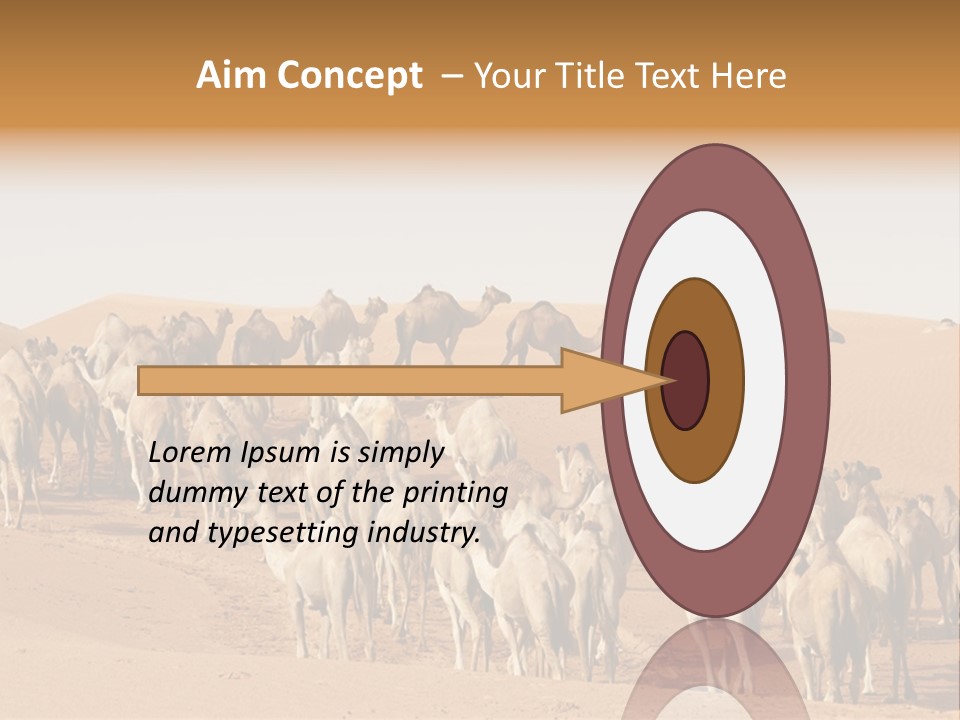 Aim Concept – Your Title Text Here

Lorem Ipsum is simply dummy text of the printing and typesetting industry.